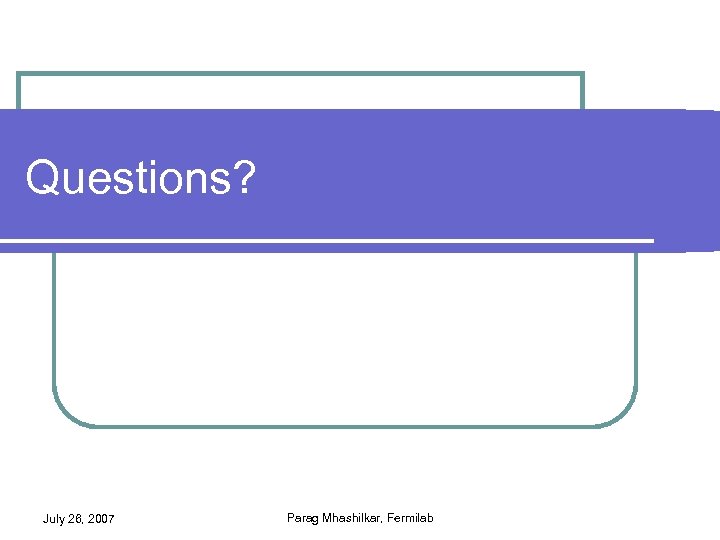 Questions?

July 26, 2007

Parag Mhashilkar, Fermilab